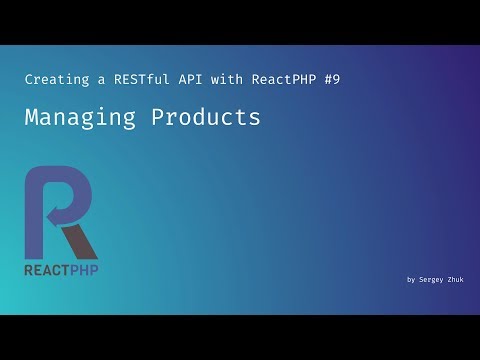 Creating a RESTful API with ReactPHP #9

Managing Products

REACTPHP

by Sergey Zhuk